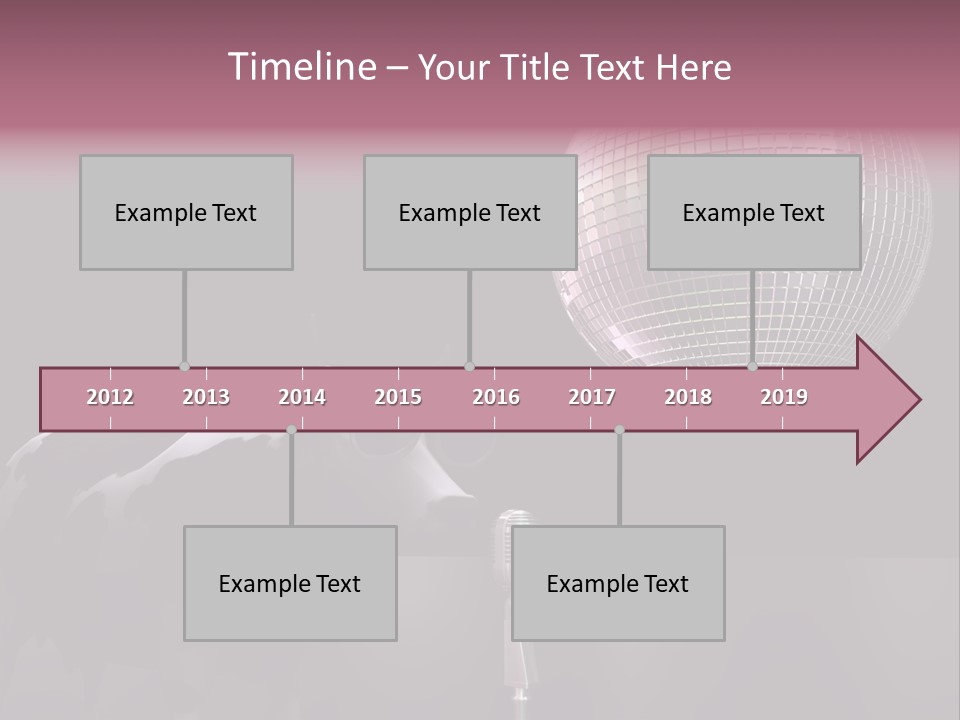 Timeline – Your Title Text Here

Example Text

Example Text

Example Text

2012 2013 2014 2015 2016 2017 2018 2019

Example Text

Example Text